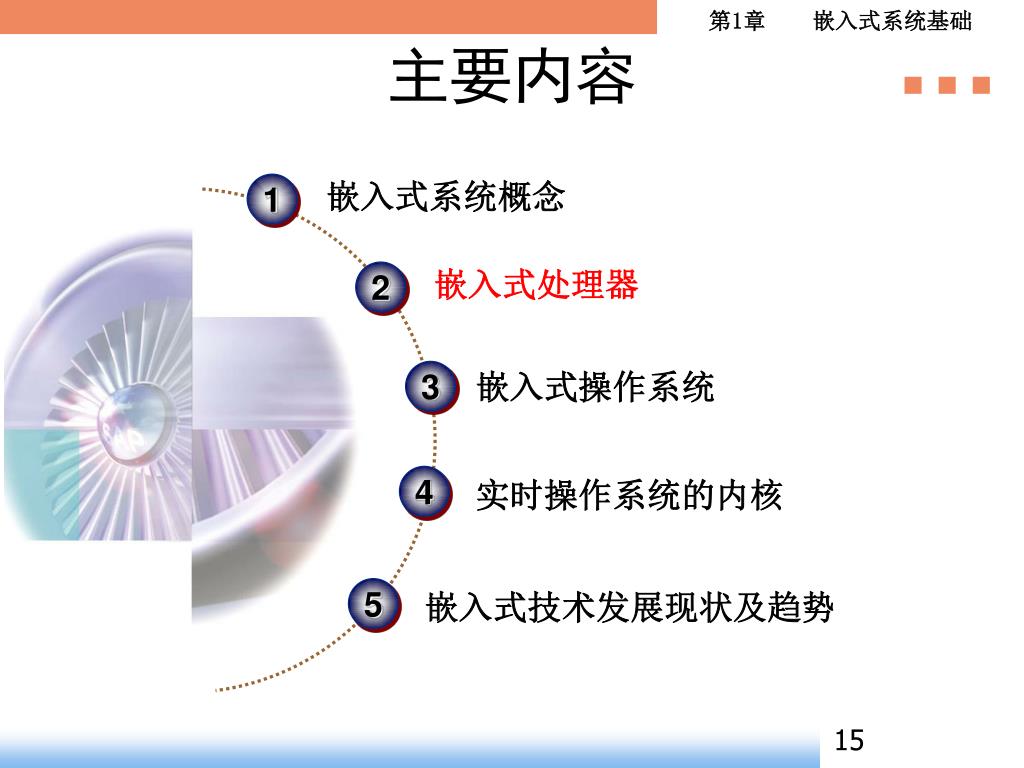 第1章　　嵌入式系统基础

主要内容

1 嵌入式系统概念

2 嵌入式处理器

3 嵌入式操作系统

4 实时操作系统的内核

5 嵌入式技术发展现状及趋势

15